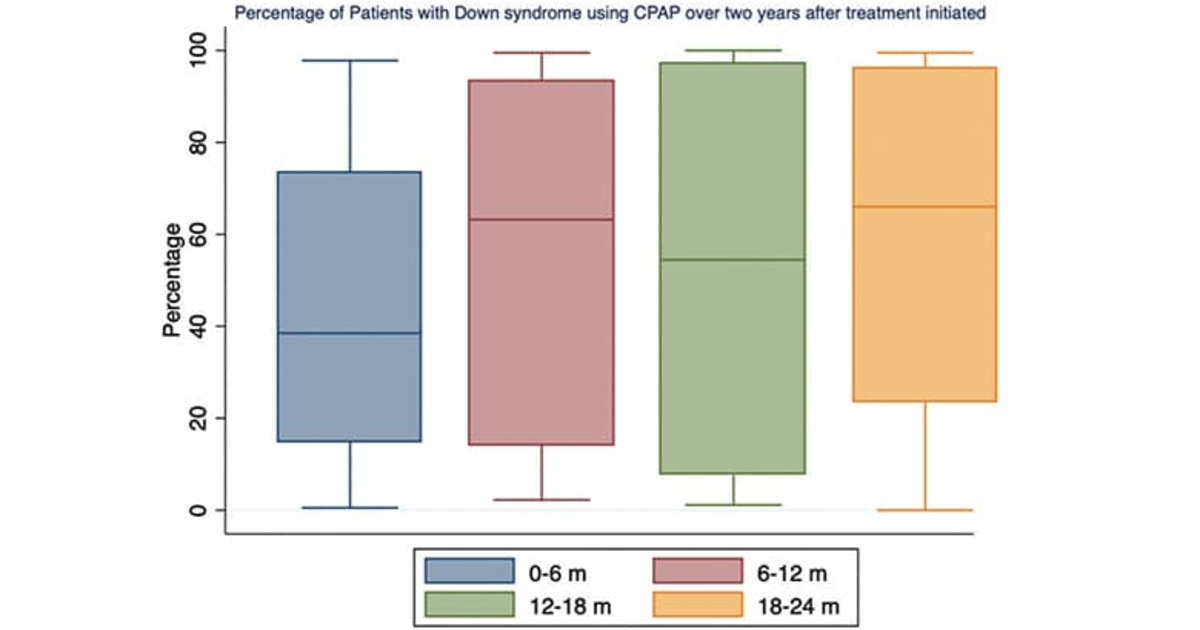 Percentage of Patients with Down syndrome using CPAP over two years after treatment initiated

Percentage

100
80
60
40
20
0

0-6 m
6-12 m
12-18 m
18-24 m